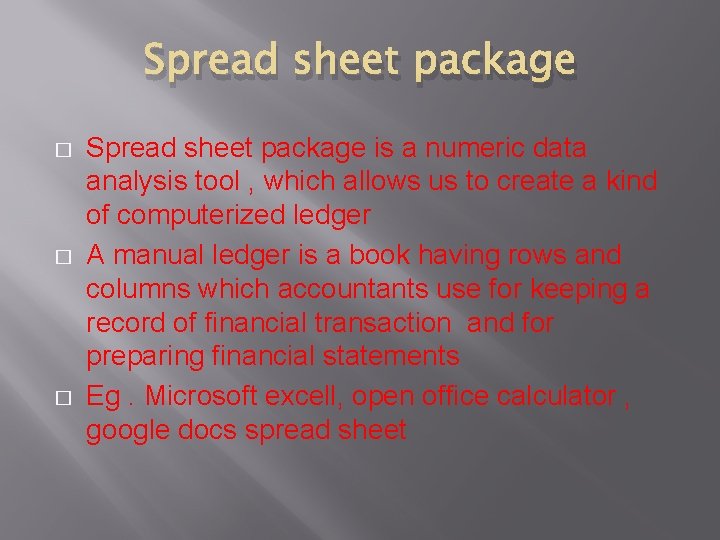 Spread sheet package

□ Spread sheet package is a numeric data analysis tool , which allows us to create a kind of computerized ledger

□ A manual ledger is a book having rows and columns which accountants use for keeping a record of financial transaction and for preparing financial statements

□ Eg . Microsoft excell, open office calculator , google docs spread sheet